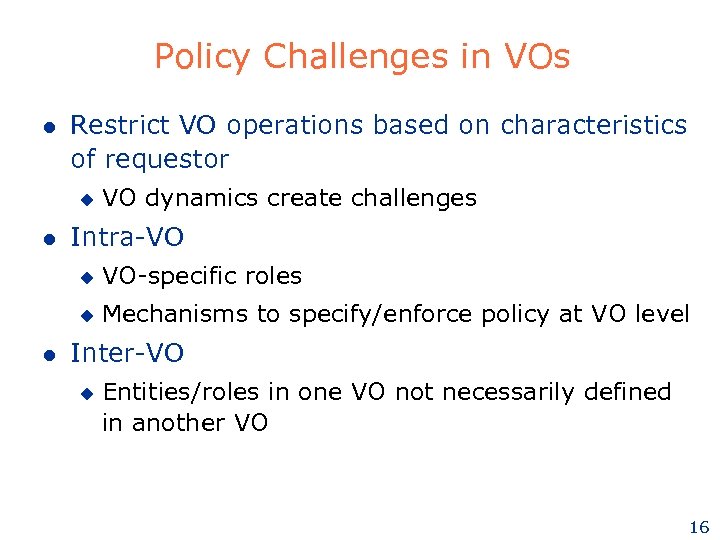 Policy Challenges in VOs

- Restrict VO operations based on characteristics of requestor
  - VO dynamics create challenges
- Intra-VO
  - VO-specific roles
  - Mechanisms to specify/enforce policy at VO level
- Inter-VO
  - Entities/roles in one VO not necessarily defined in another VO

16